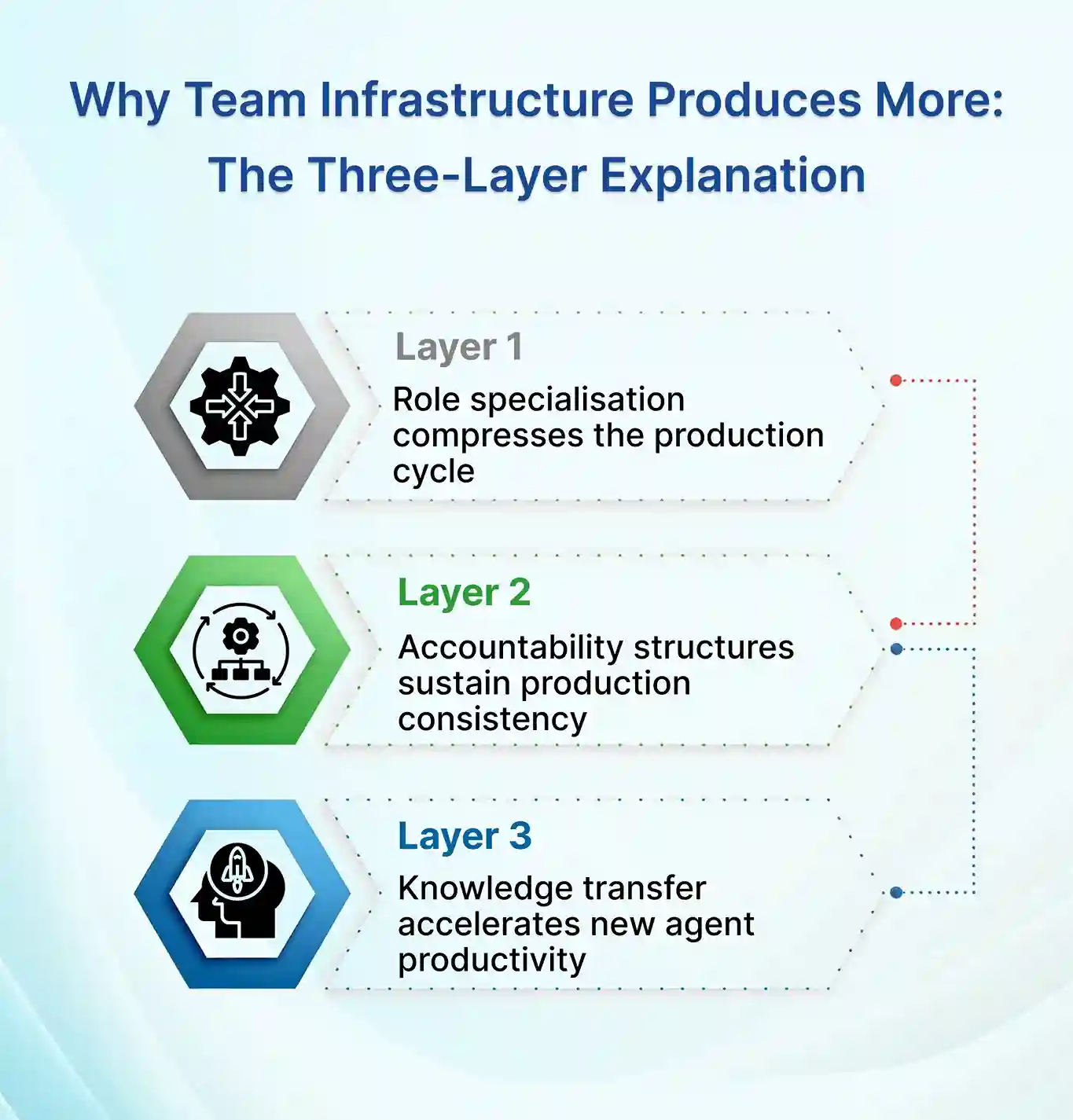 Why Team Infrastructure Produces More: The Three-Layer Explanation

Layer 1
Role specialisation compresses the production cycle

Layer 2
Accountability structures sustain production consistency

Layer 3
Knowledge transfer accelerates new agent productivity